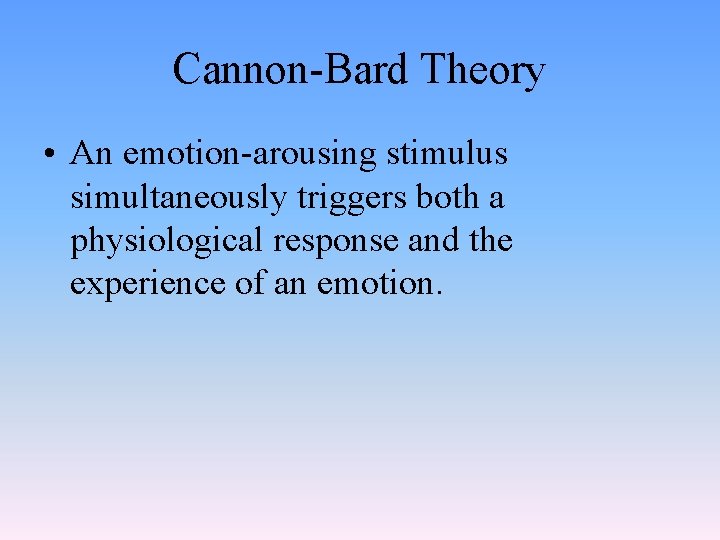 Cannon-Bard Theory

• An emotion-arousing stimulus simultaneously triggers both a physiological response and the experience of an emotion.